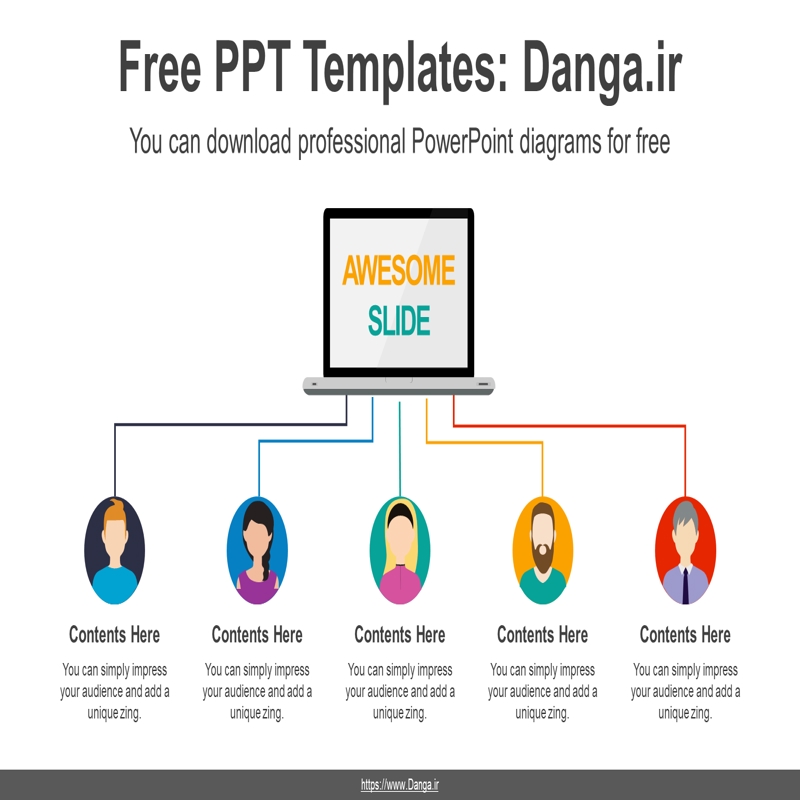 Free PPT Templates: Danga.ir

You can download professional PowerPoint diagrams for free

AWESOME
SLIDE

Contents Here
You can simply impress your audience and add a unique zing.

Contents Here
You can simply impress your audience and add a unique zing.

Contents Here
You can simply impress your audience and add a unique zing.

Contents Here
You can simply impress your audience and add a unique zing.

Contents Here
You can simply impress your audience and add a unique zing.

https://www.Danga.ir